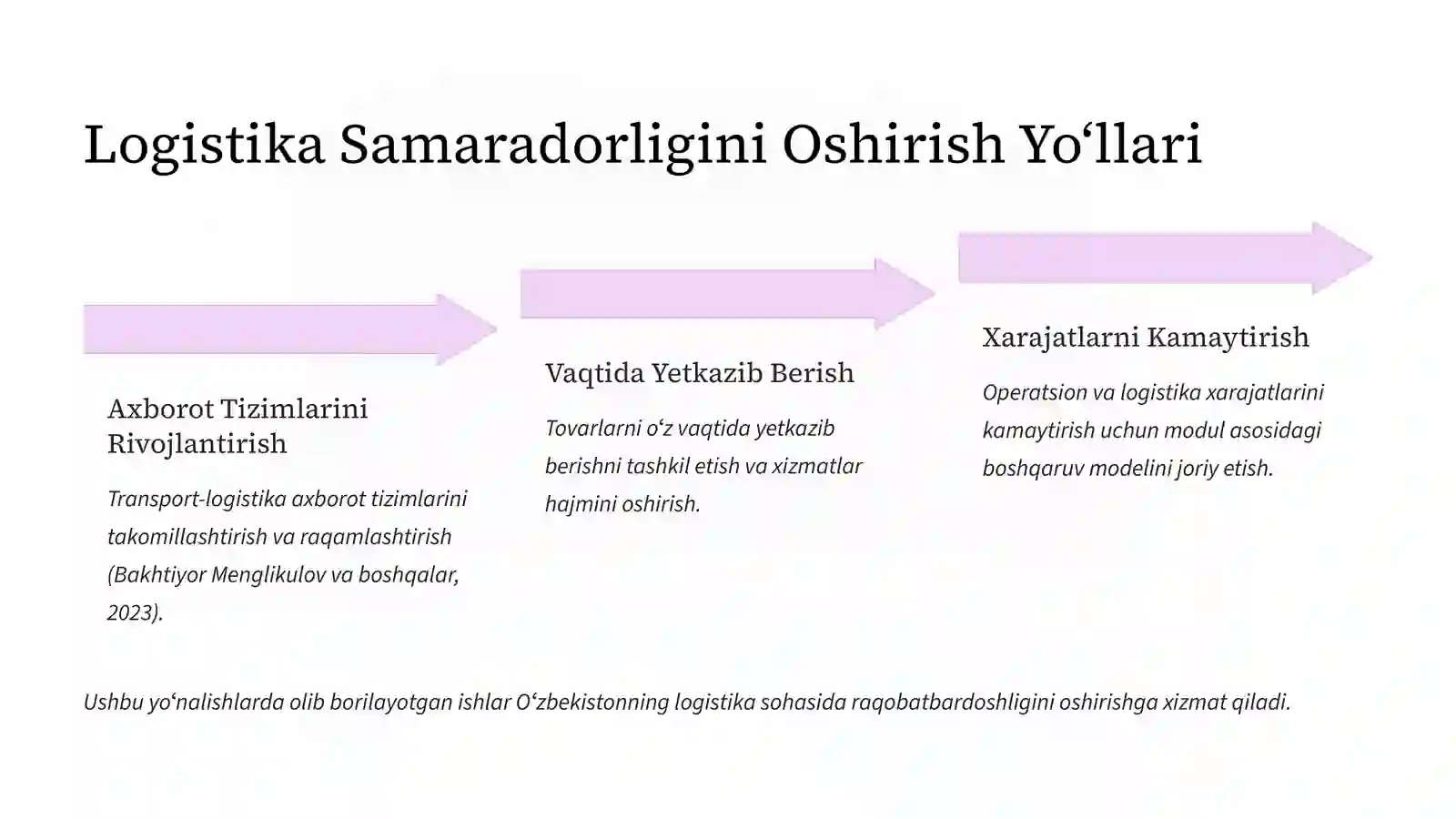 Logistika Samaradorligini Oshirish Yo‘llari

Axborot Tizimlarini Rivojlantirish

Transport-logistika axborot tizimlarini takomillashtirish va raqamlashtirish (Bakhtiyor Menglikulov va boshqalar, 2023).

Vaqtida Yetkazib Berish

Tovarlarni o‘z vaqtida yetkazib berishni tashkil etish va xizmatlar hajmini oshirish.

Xarajatlarni Kamaytirish

Operatsion va logistika xarajatlarini kamaytirish uchun modul asosidagi boshqaruv modelini joriy etish.

Ushbu yo‘nalishlarda olib borilayotgan ishlar O‘zbekistonning logistika sohasida raqobatbardoshligini oshirishga xizmat qiladi.